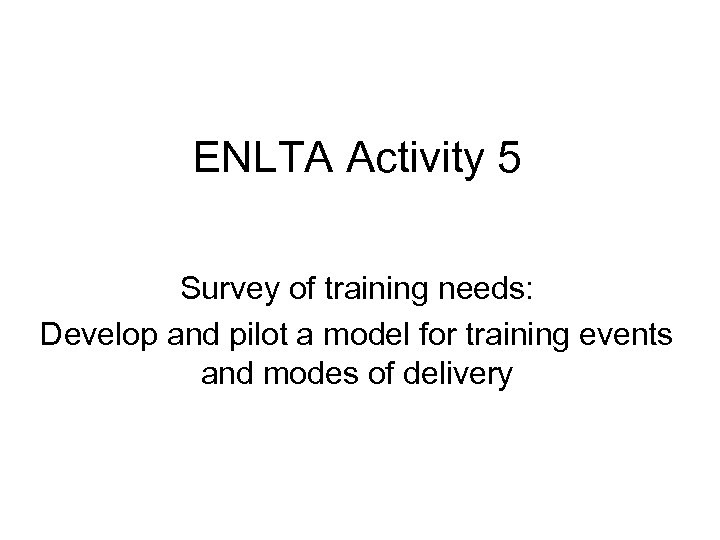 ENLTA Activity 5

Survey of training needs:
Develop and pilot a model for training events and modes of delivery